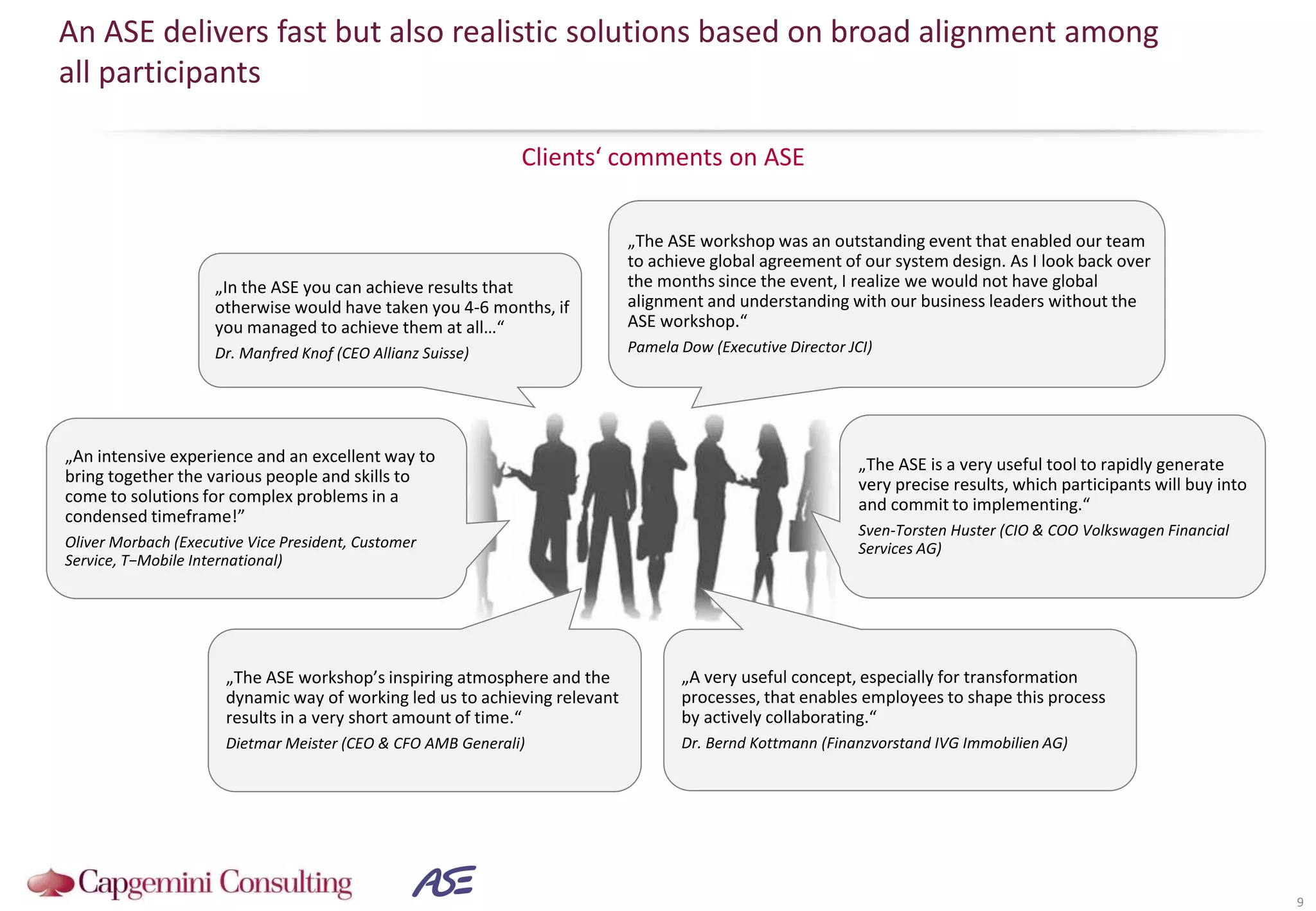 An ASE delivers fast but also realistic solutions based on broad alignment among all participants

Clients‘ comments on ASE

„In the ASE you can achieve results that otherwise would have taken you 4-6 months, if you managed to achieve them at all…“
Dr. Manfred Knof (CEO Allianz Suisse)

„The ASE workshop was an outstanding event that enabled our team to achieve global agreement of our system design. As I look back over the months since the event, I realize we would not have global alignment and understanding with our business leaders without the ASE workshop.“
Pamela Dow (Executive Director JCI)

„An intensive experience and an excellent way to bring together the various people and skills to come to solutions for complex problems in a condensed timeframe!”
Oliver Morbach (Executive Vice President, Customer Service, T–Mobile International)

„The ASE is a very useful tool to rapidly generate very precise results, which participants will buy into and commit to implementing.“
Sven-Torsten Huster (CIO & COO Volkswagen Financial Services AG)

„The ASE workshop’s inspiring atmosphere and the dynamic way of working led us to achieving relevant results in a very short amount of time.“
Dietmar Meister (CEO & CFO AMB Generali)

„A very useful concept, especially for transformation processes, that enables employees to shape this process by actively collaborating.“
Dr. Bernd Kottmann (Finanzvorstand IVG Immobilien AG)

Capgemini Consulting

ASE

9